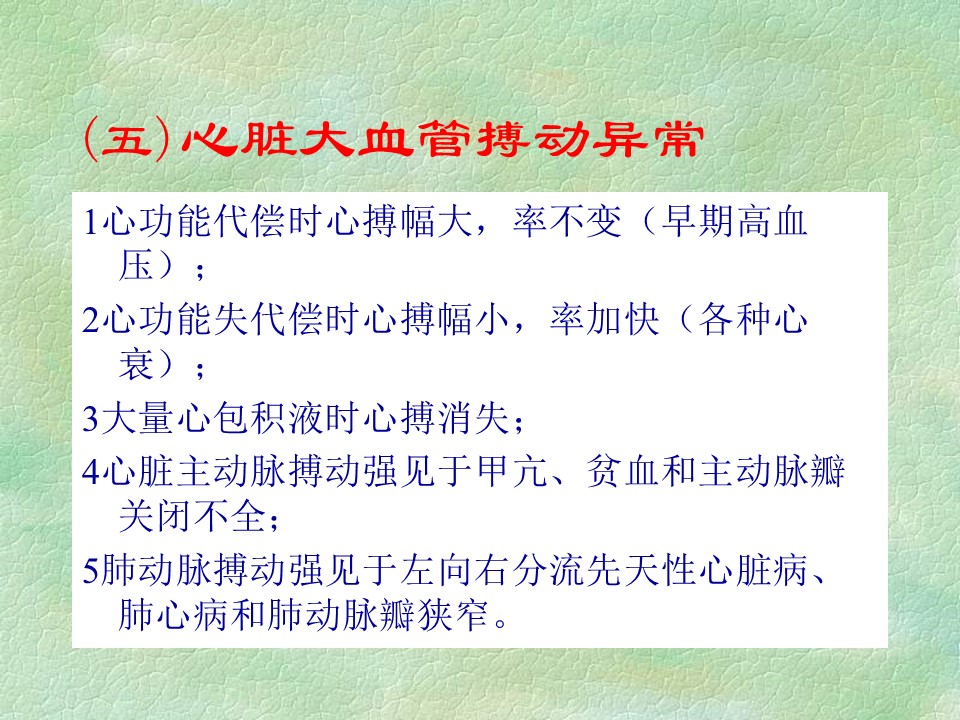 (五)心脏大血管搏动异常

1心功能代偿时心搏幅大，率不变（早期高血压）；

2心功能失代偿时心搏幅小，率加快（各种心衰）；

3大量心包积液时心搏消失；

4心脏主动脉搏动强见于甲亢、贫血和主动脉瓣关闭不全；

5肺动脉搏动强见于左向右分流先天性心脏病、肺心病和肺动脉瓣狭窄。